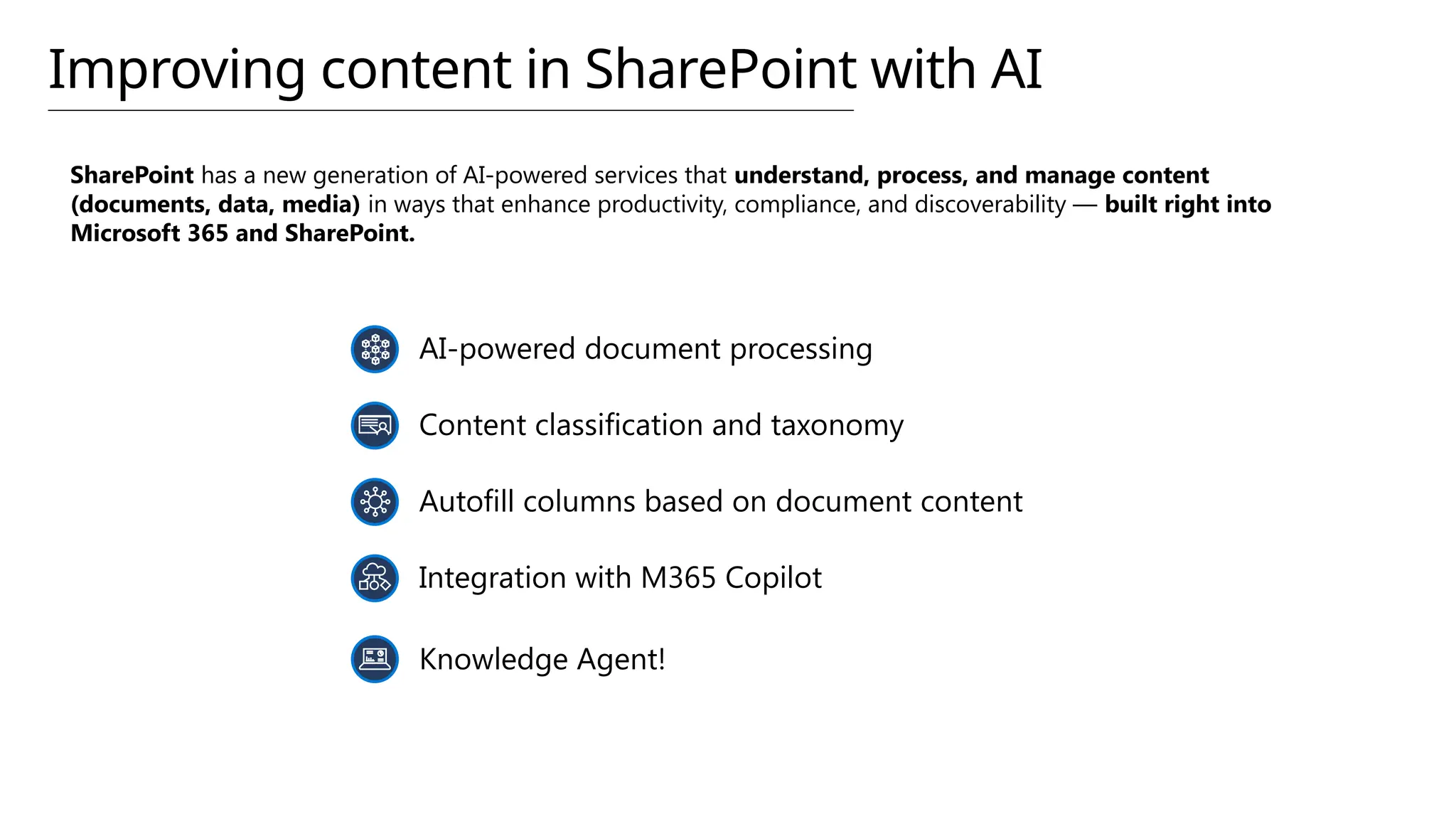 Improving content in SharePoint with AI

SharePoint has a new generation of AI-powered services that understand, process, and manage content (documents, data, media) in ways that enhance productivity, compliance, and discoverability — built right into Microsoft 365 and SharePoint.

AI-powered document processing

Content classification and taxonomy

Autofill columns based on document content

Integration with M365 Copilot

Knowledge Agent!